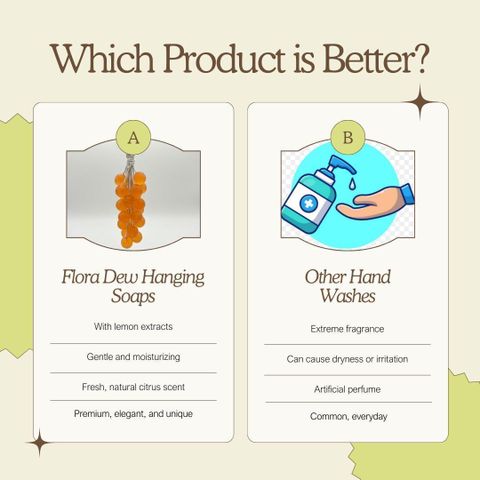 Which Product is Better?

A

Flora Dew Hanging Soaps

With lemon extracts

Gentle and moisturizing

Fresh, natural citrus scent

Premium, elegant, and unique

B

Other Hand Washes

Extreme fragrance

Can cause dryness or irritation

Artificial perfume

Common, everyday